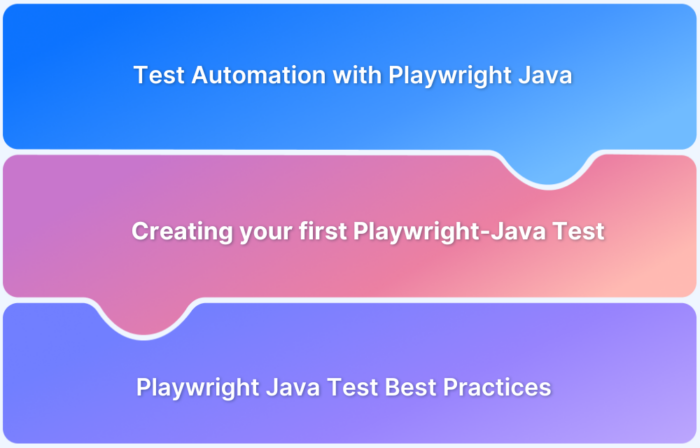 Test Automation with Playwright Java

Creating your first Playwright-Java Test

Playwright Java Test Best Practices